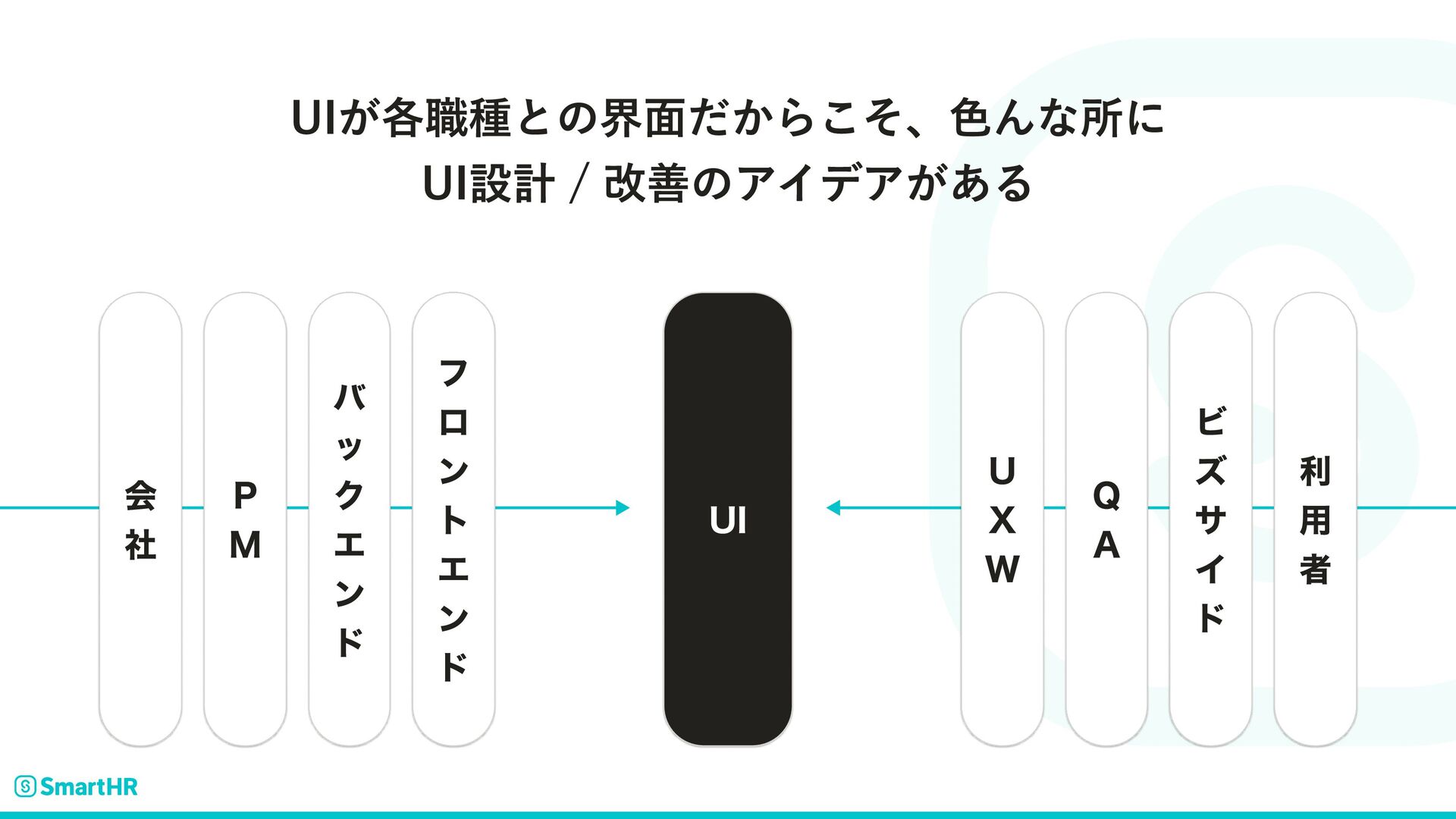 UIが各職種との界面だからこそ、色んな所に
UI設計 / 改善のアイデアがある

会社

PM

バックエンド

フロントエンド

UI

UXW

QA

ビズサイド

利用者

SmartHR